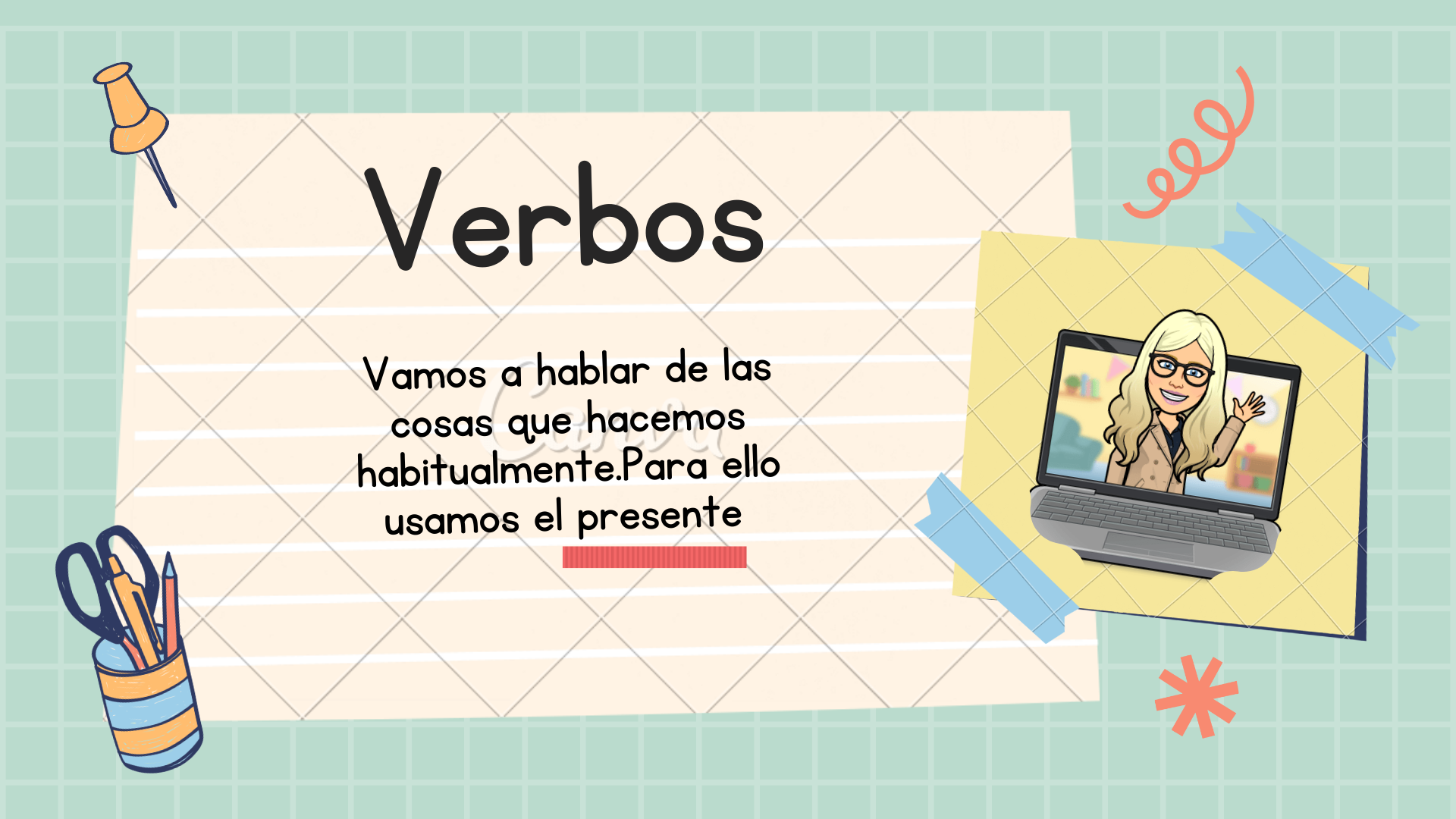 Verbos

Vamos a hablar de las cosas que hacemos habitualmente.Para ello usamos el presente

Canva